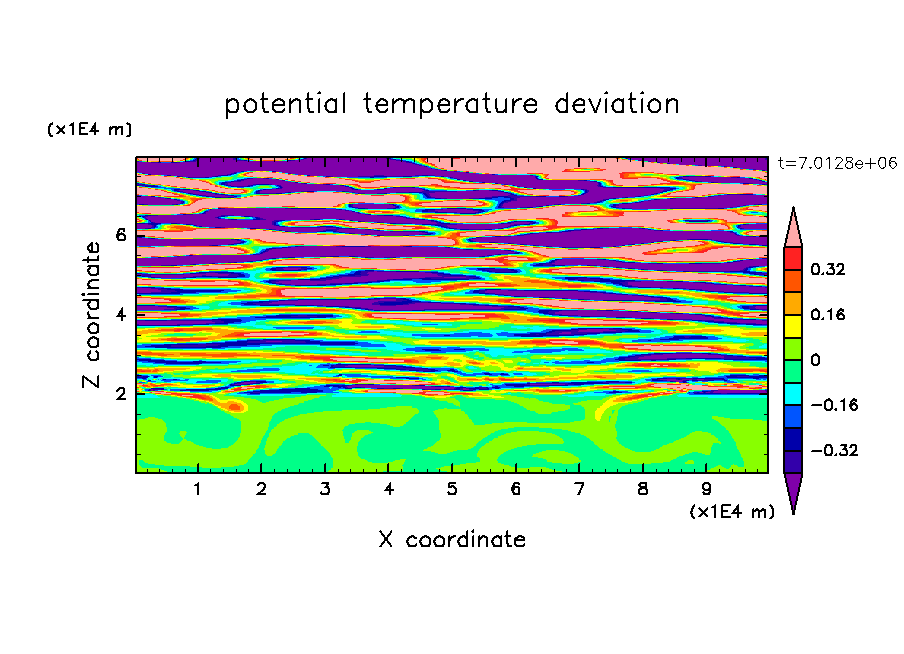 potential temperature deviation

(x1E4 m)

t=7.0128e+06

Z coordinate

6
4
2

0.32
0.16
0
−0.16
−0.32

1 2 3 4 5 6 7 8 9

(x1E4 m)

X coordinate